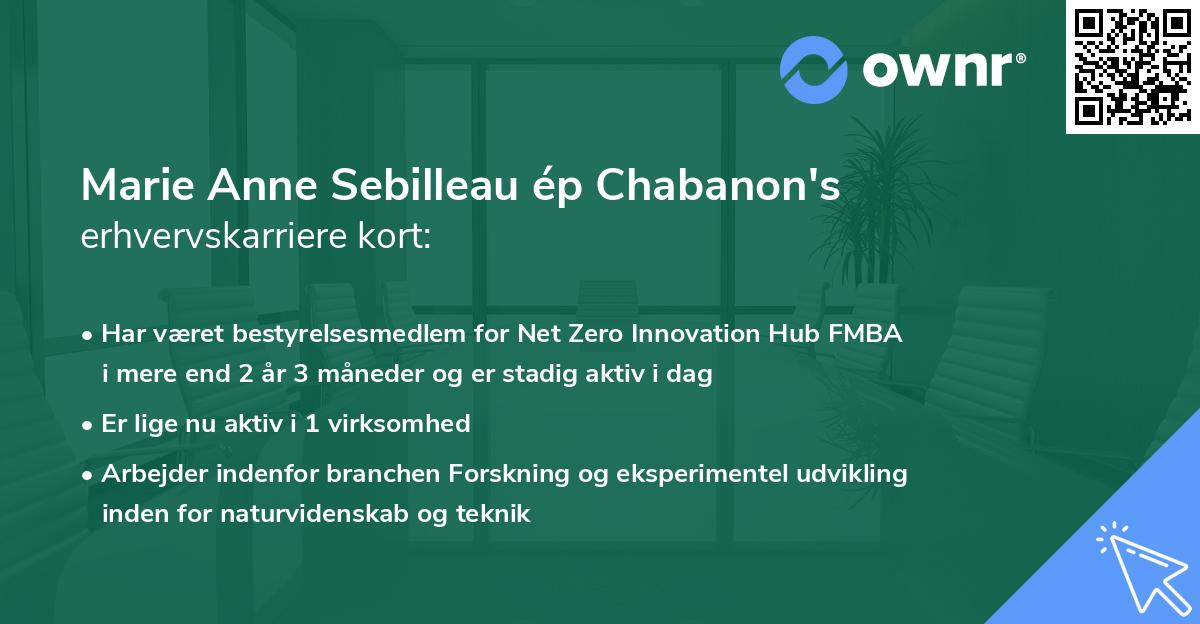 ownr®

Marie Anne Sebilleau ép Chabanon's erhvervskarriere kort:

• Har været bestyrelsesmedlem for Net Zero Innovation Hub FMBA i mere end 2 år 3 måneder og er stadig aktiv i dag

• Er lige nu aktiv i 1 virksomhed

• Arbejder indenfor branchen Forskning og eksperimentel udvikling inden for naturvidenskab og teknik